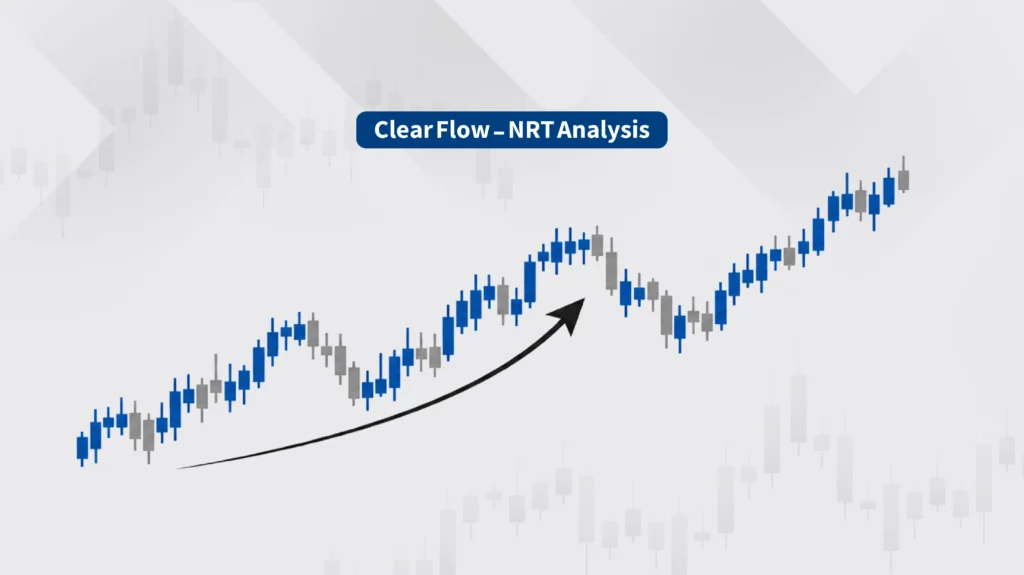 Clear Flow – NRT Analysis